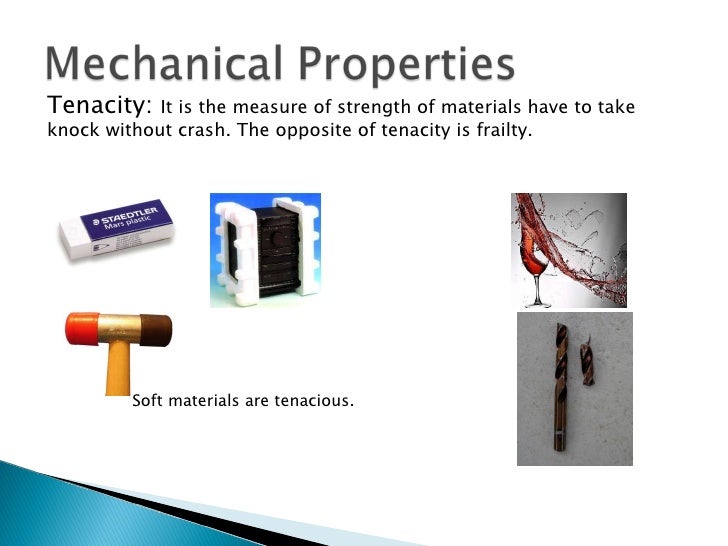 Mechanical Properties

Tenacity: It is the measure of strength of materials have to take knock without crash. The opposite of tenacity is frailty.

STAEDTLER
Mars plastic

Soft materials are tenacious.